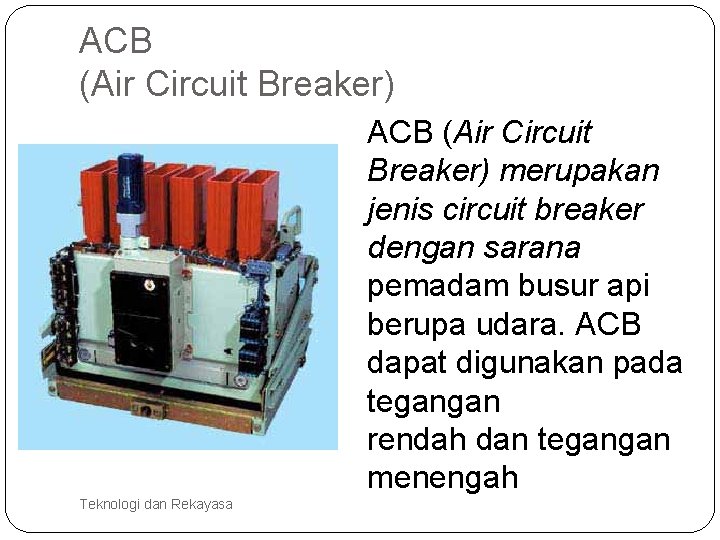 ACB
(Air Circuit Breaker)

ACB (Air Circuit Breaker) merupakan jenis circuit breaker dengan sarana pemadam busur api berupa udara. ACB dapat digunakan pada tegangan rendah dan tegangan menengah

Teknologi dan Rekayasa